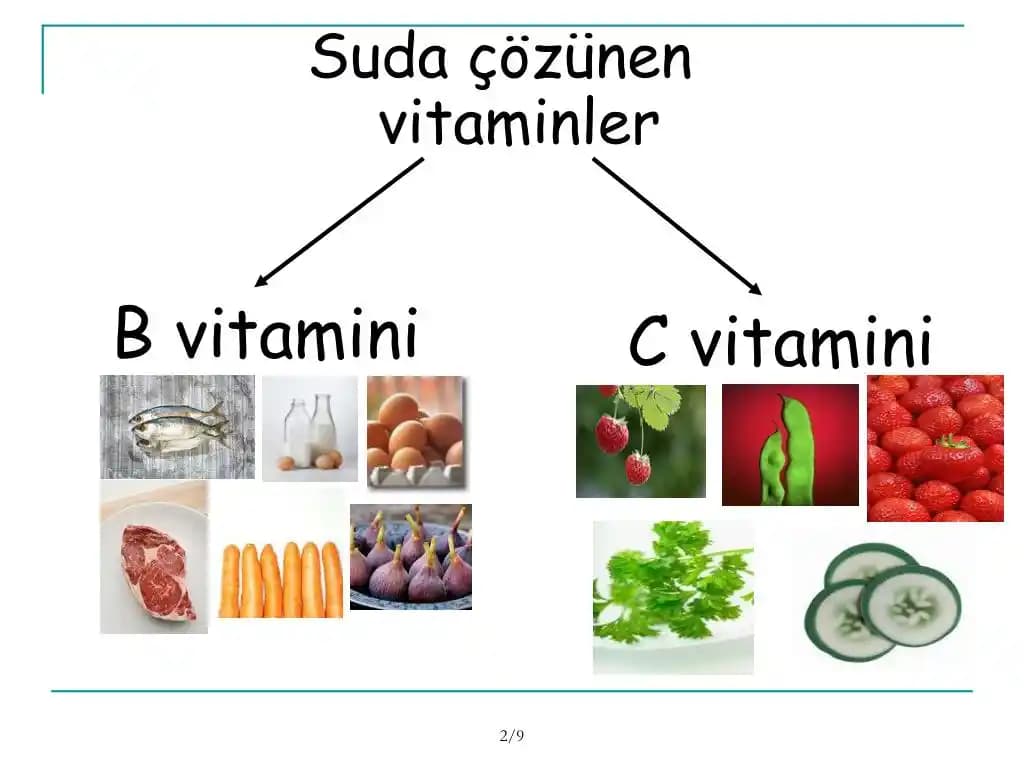 Suda çözünen vitaminler

B vitamini

C vitamini

2/9